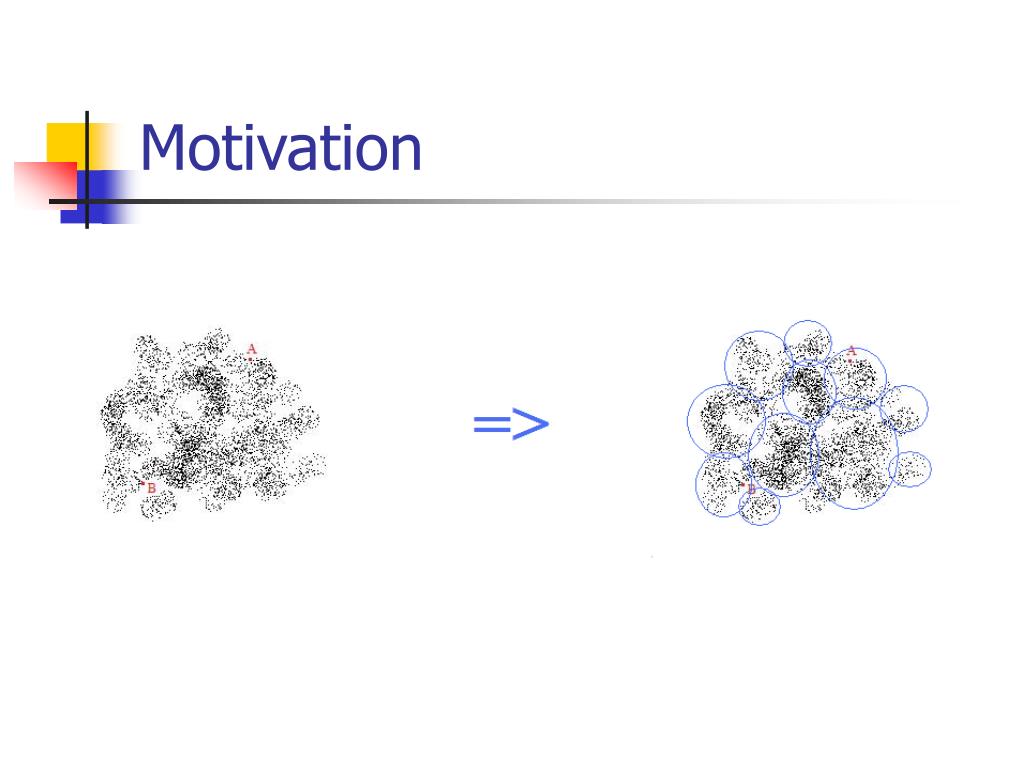 Motivation

A

B

=>

A

B